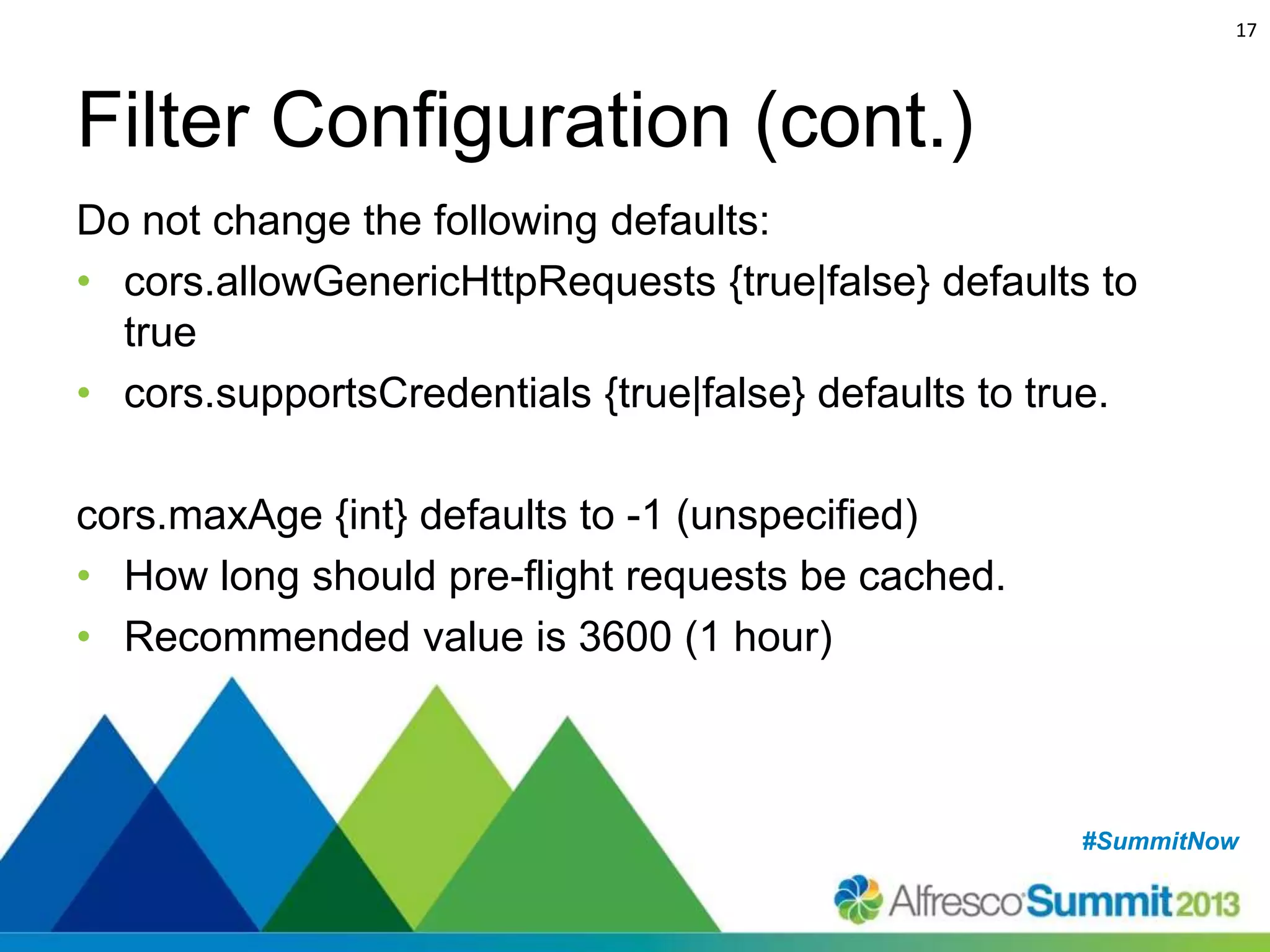 17

Filter Configuration (cont.)

Do not change the following defaults:

• cors.allowGenericHttpRequests {true|false} defaults to true
• cors.supportsCredentials {true|false} defaults to true.

cors.maxAge {int} defaults to -1 (unspecified)

• How long should pre-flight requests be cached.
• Recommended value is 3600 (1 hour)

#SummitNow

Alfresco Summit 2013